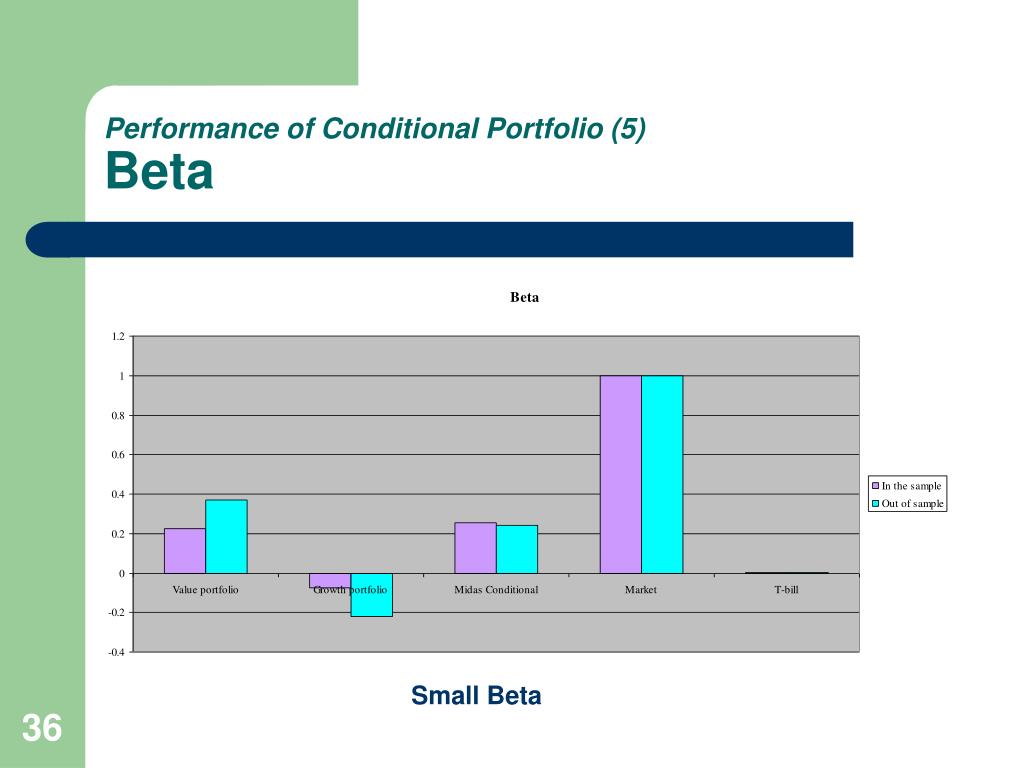 Performance of Conditional Portfolio (5)
Beta

Beta

1.2
1
0.8
0.6
0.4
0.2
0
-0.2
-0.4

Value portfolio
Growth portfolio
Midas Conditional
Market
T-bill

In the sample
Out of sample

Small Beta

36